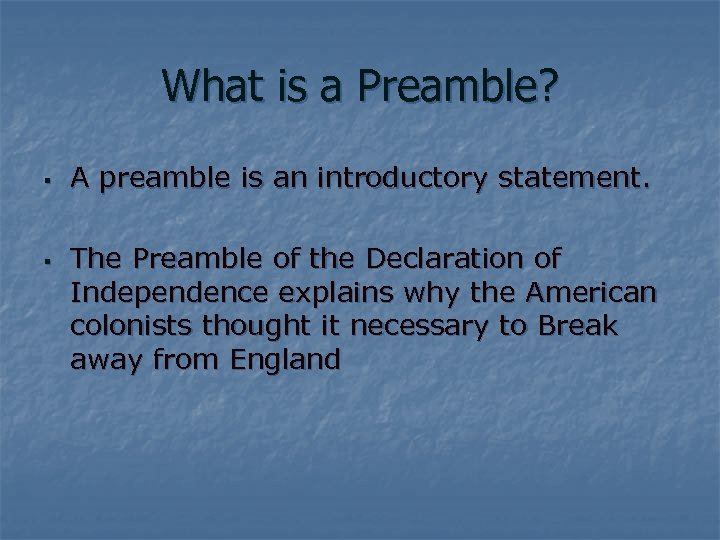 What is a Preamble?

▪ A preamble is an introductory statement.

▪ The Preamble of the Declaration of Independence explains why the American colonists thought it necessary to Break away from England